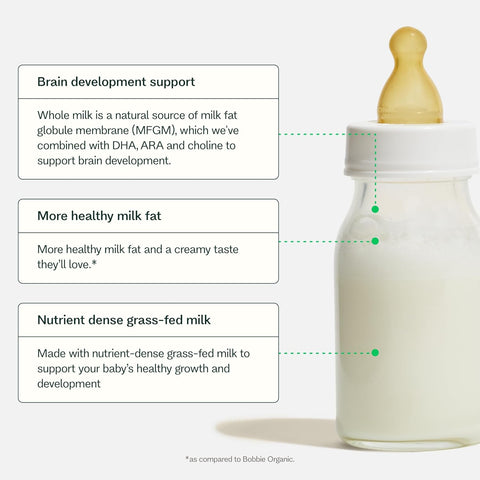 Brain development support

Whole milk is a natural source of milk fat globule membrane (MFGM), which we've combined with DHA, ARA and choline to support brain development.

More healthy milk fat

More healthy milk fat and a creamy taste they'll love.*

Nutrient dense grass-fed milk

Made with nutrient-dense grass-fed milk to support your baby's healthy growth and development

*as compared to Bobbie Organic.